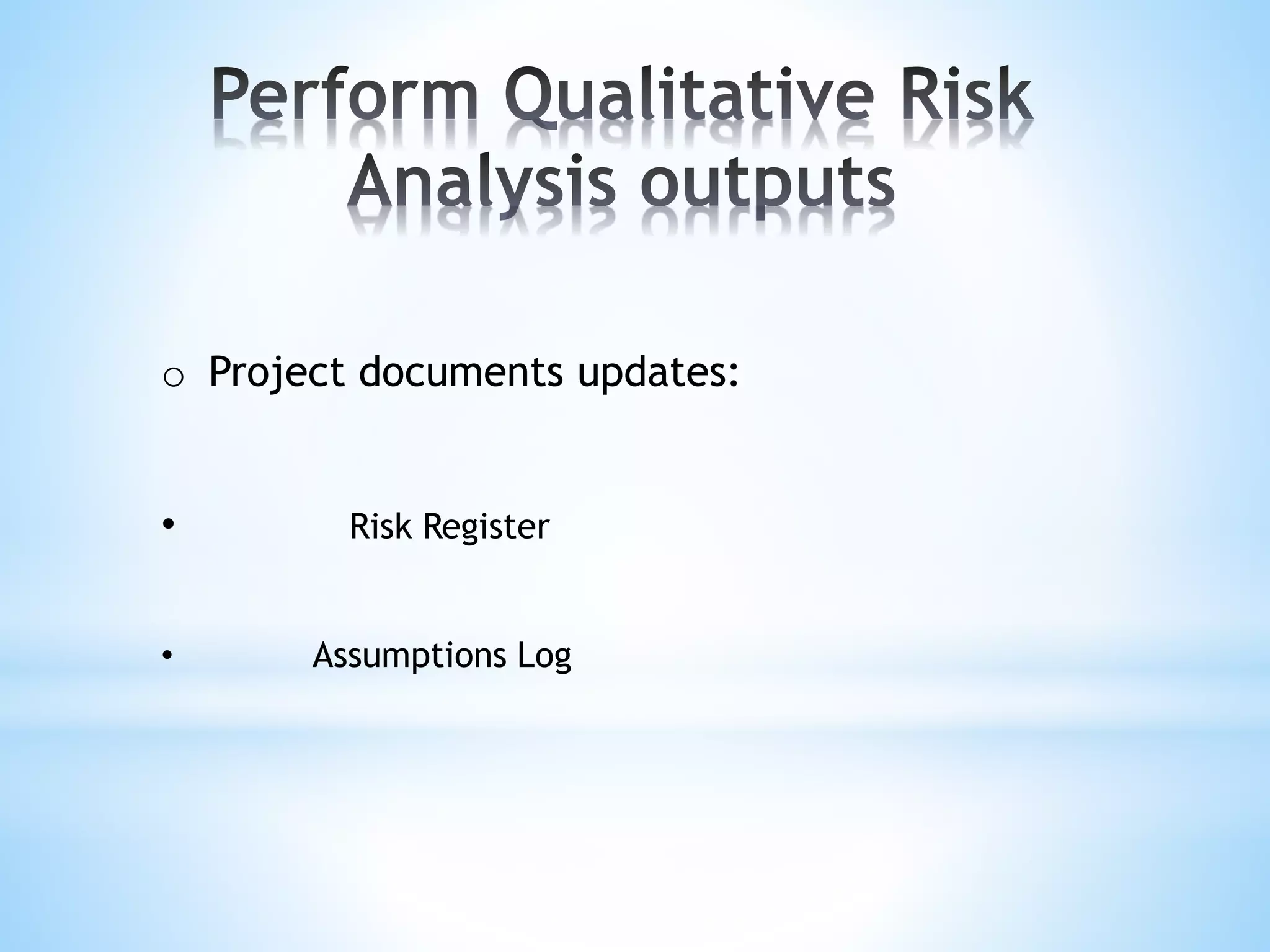 Perform Qualitative Risk Analysis outputs

o Project documents updates:

• Risk Register

• Assumptions Log